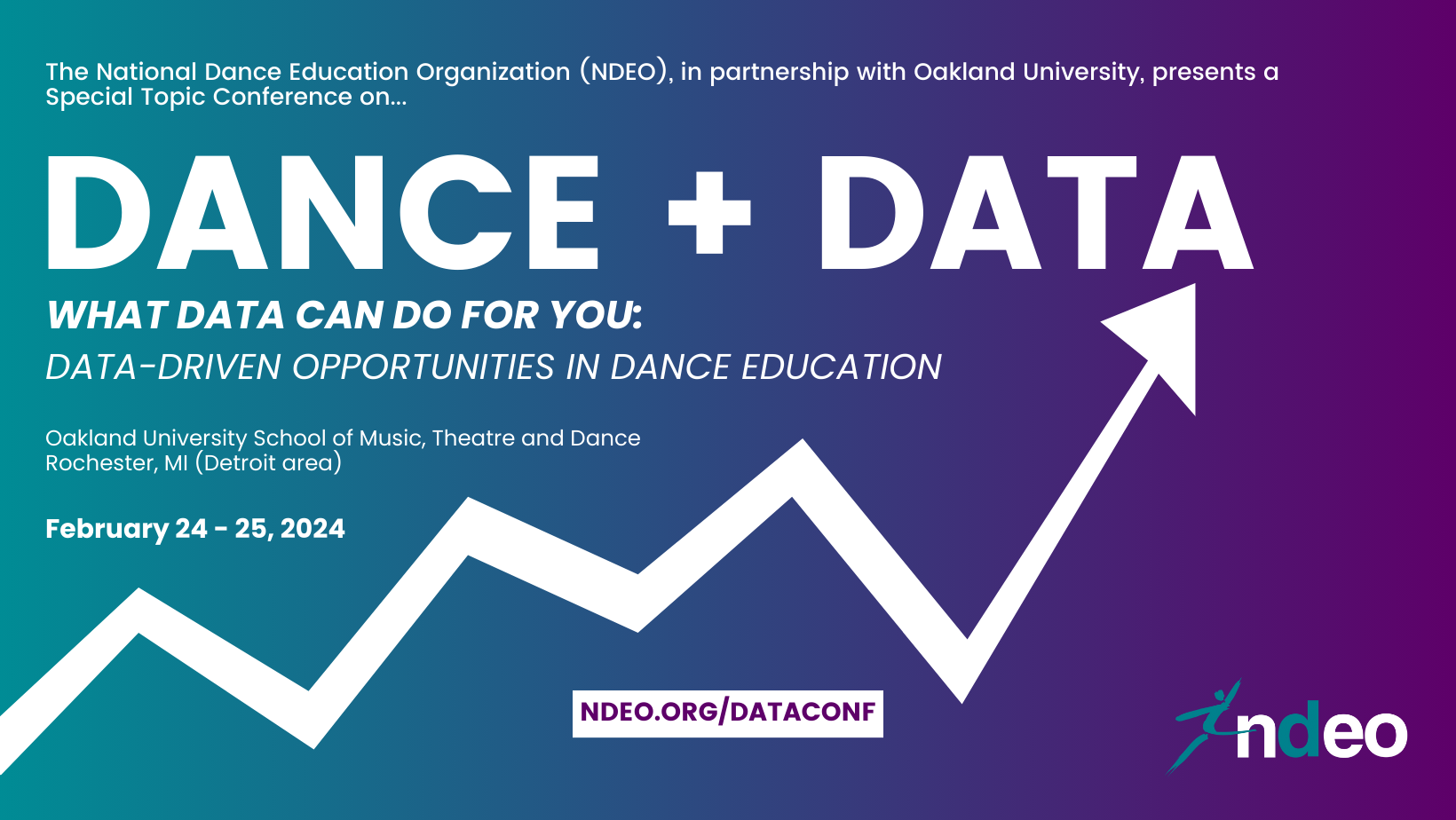 The National Dance Education Organization (NDEO), in partnership with Oakland University, presents a Special Topic Conference on...

DANCE + DATA

WHAT DATA CAN DO FOR YOU:
DATA-DRIVEN OPPORTUNITIES IN DANCE EDUCATION

Oakland University School of Music, Theatre and Dance
Rochester, MI (Detroit area)

February 24 - 25, 2024

NDEO.ORG/DATACONF

ndeo